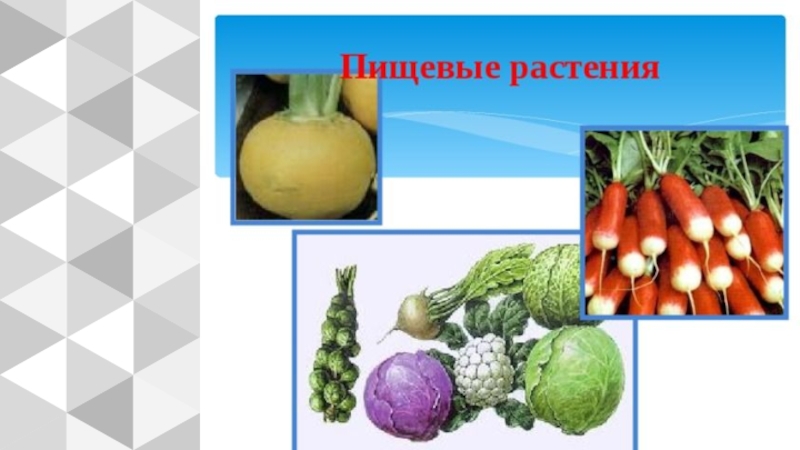 Пищевые растения